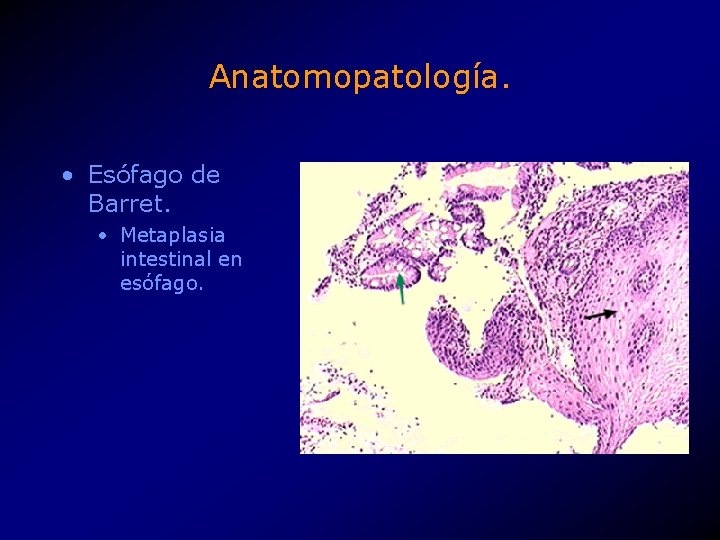 Anatomopatología.

• Esófago de Barret.
  • Metaplasia intestinal en esófago.